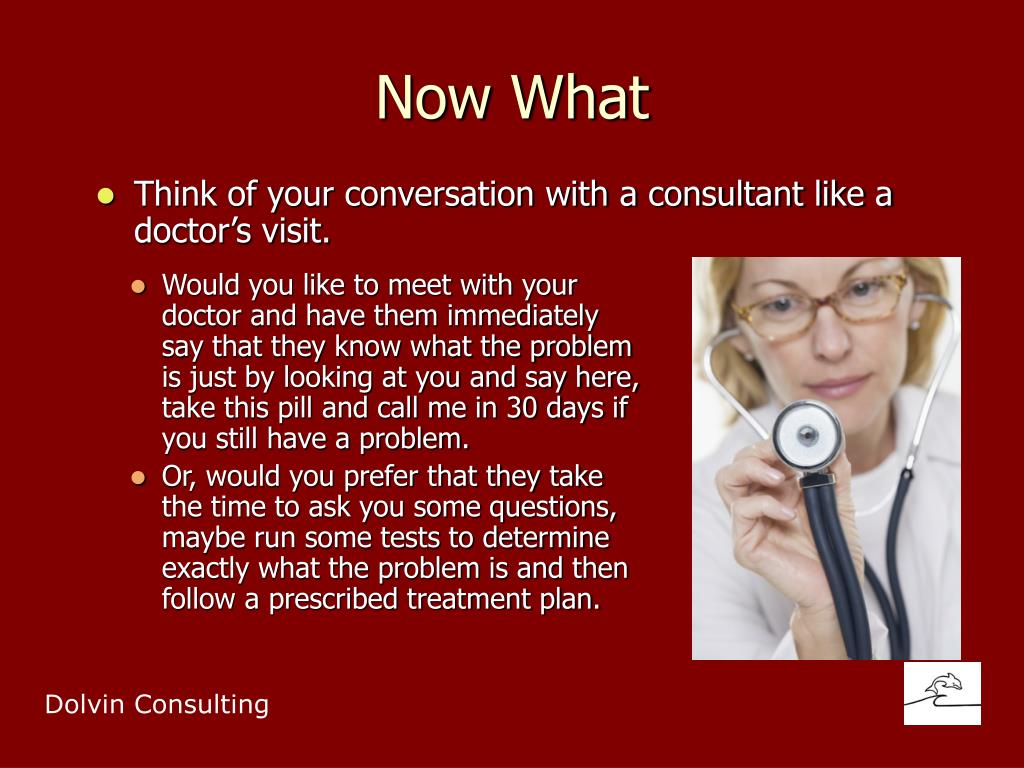 Now What

- Think of your conversation with a consultant like a doctor’s visit.
  - Would you like to meet with your doctor and have them immediately say that they know what the problem is just by looking at you and say here, take this pill and call me in 30 days if you still have a problem.
  - Or, would you prefer that they take the time to ask you some questions, maybe run some tests to determine exactly what the problem is and then follow a prescribed treatment plan.

Dolvin Consulting